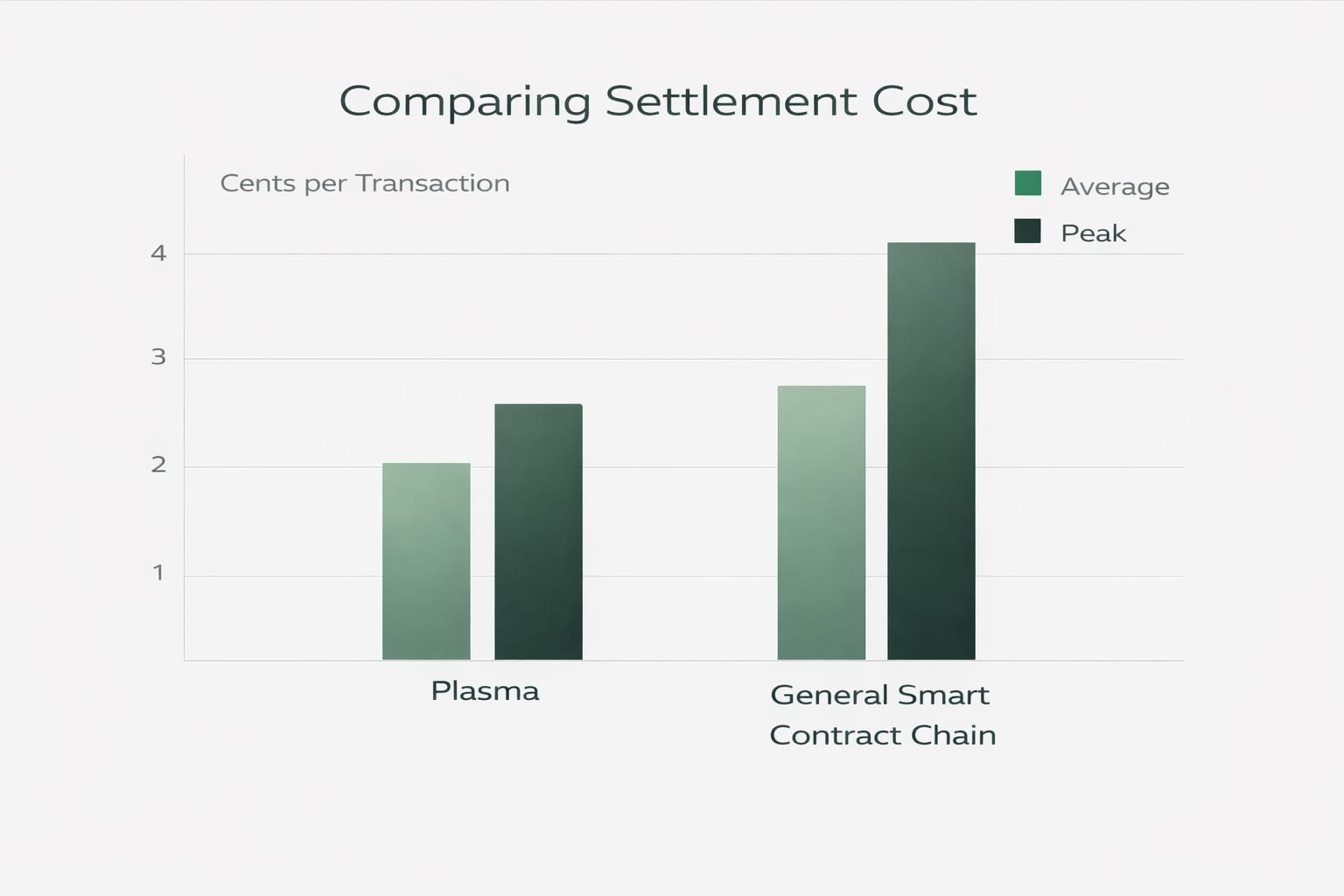 Comparing Settlement Cost

Cents per Transaction

Average

Peak

4

3

2

1

Plasma

General Smart Contract Chain